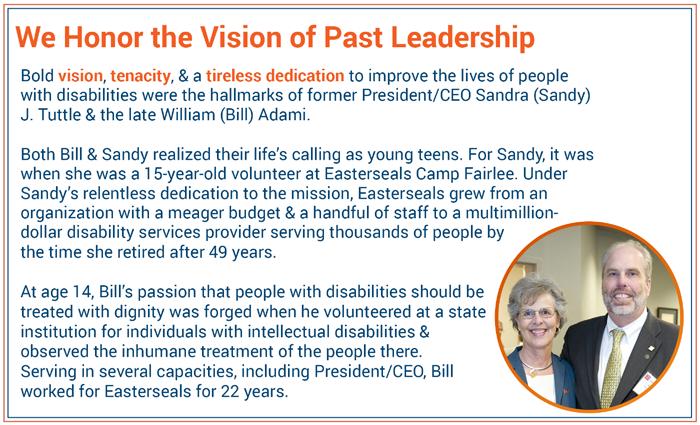 We Honor the Vision of Past Leadership

Bold vision, tenacity, & a tireless dedication to improve the lives of people with disabilities were the hallmarks of former President/CEO Sandra (Sandy) J. Tuttle & the late William (Bill) Adami.

Both Bill & Sandy realized their life's calling as young teens. For Sandy, it was when she was a 15-year-old volunteer at Easterseals Camp Fairlee. Under Sandy's relentless dedication to the mission, Easterseals grew from an organization with a meager budget & a handful of staff to a multimillion-dollar disability services provider serving thousands of people by the time she retired after 49 years.

At age 14, Bill's passion that people with disabilities should be treated with dignity was forged when he volunteered at a state institution for individuals with intellectual disabilities & observed the inhumane treatment of the people there. Serving in several capacities, including President/CEO, Bill worked for Easterseals for 22 years.